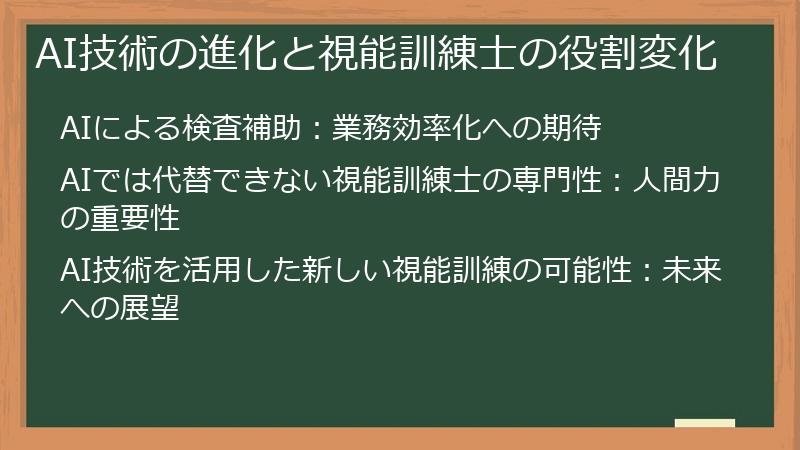 AI技術の進化と視能訓練士の役割変化

AIによる検査補助：業務効率化への期待

AIでは代替できない視能訓練士の専門性：人間力の重要性

AI技術を活用した新しい視能訓練の可能性：未来への展望